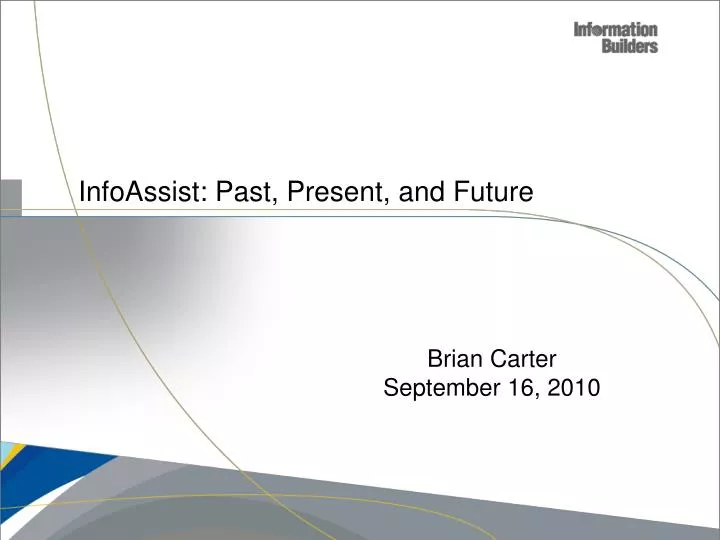 Information
Builders

InfoAssist: Past, Present, and Future

Brian Carter
September 16, 2010